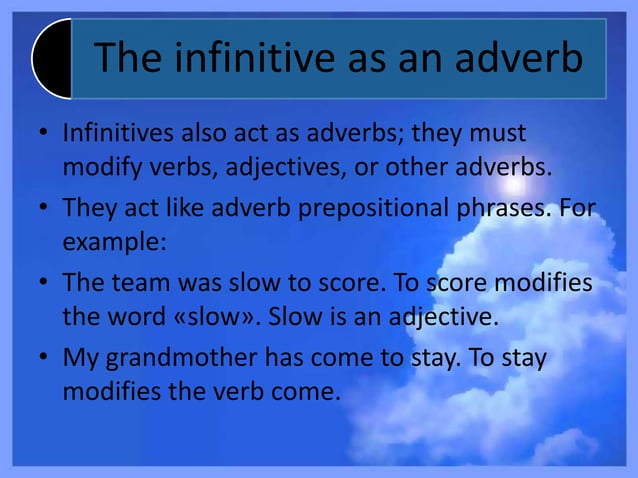 The infinitive as an adverb

• Infinitives also act as adverbs; they must modify verbs, adjectives, or other adverbs.

• They act like adverb prepositional phrases. For example:

• The team was slow to score. To score modifies the word «slow». Slow is an adjective.

• My grandmother has come to stay. To stay modifies the verb come.